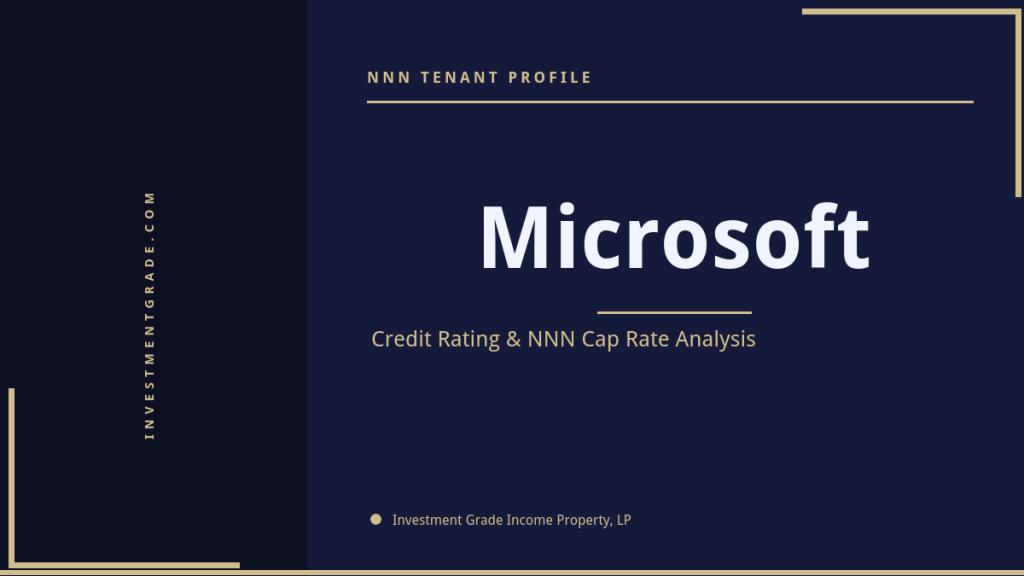 INVESTMENTGRADE.COM

NNN TENANT PROFILE

Microsoft

Credit Rating & NNN Cap Rate Analysis

Investment Grade Income Property, LP